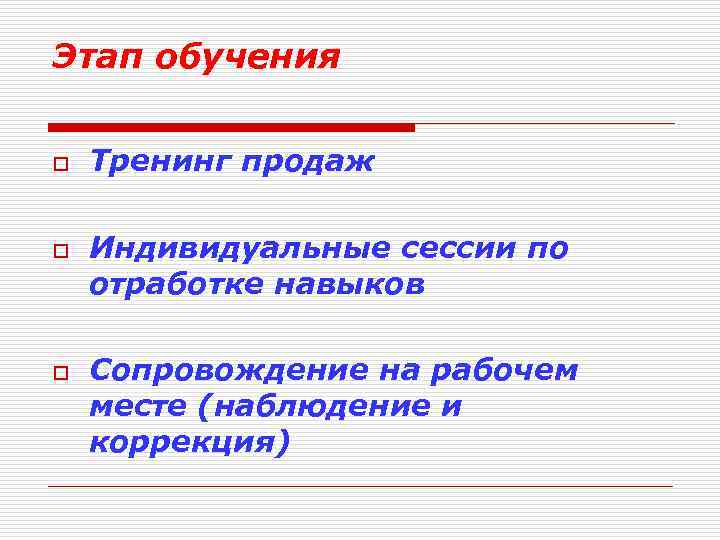 Этап обучения

Тренинг продаж

Индивидуальные сессии по отработке навыков

Сопровождение на рабочем месте (наблюдение и коррекция)